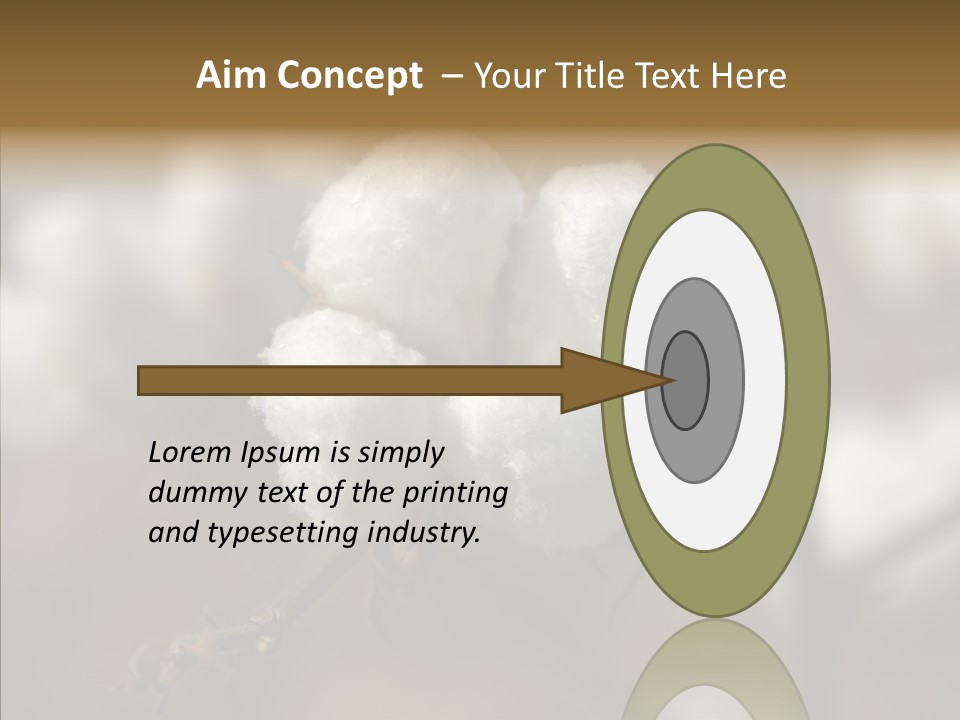 Aim Concept – Your Title Text Here

Lorem Ipsum is simply dummy text of the printing and typesetting industry.